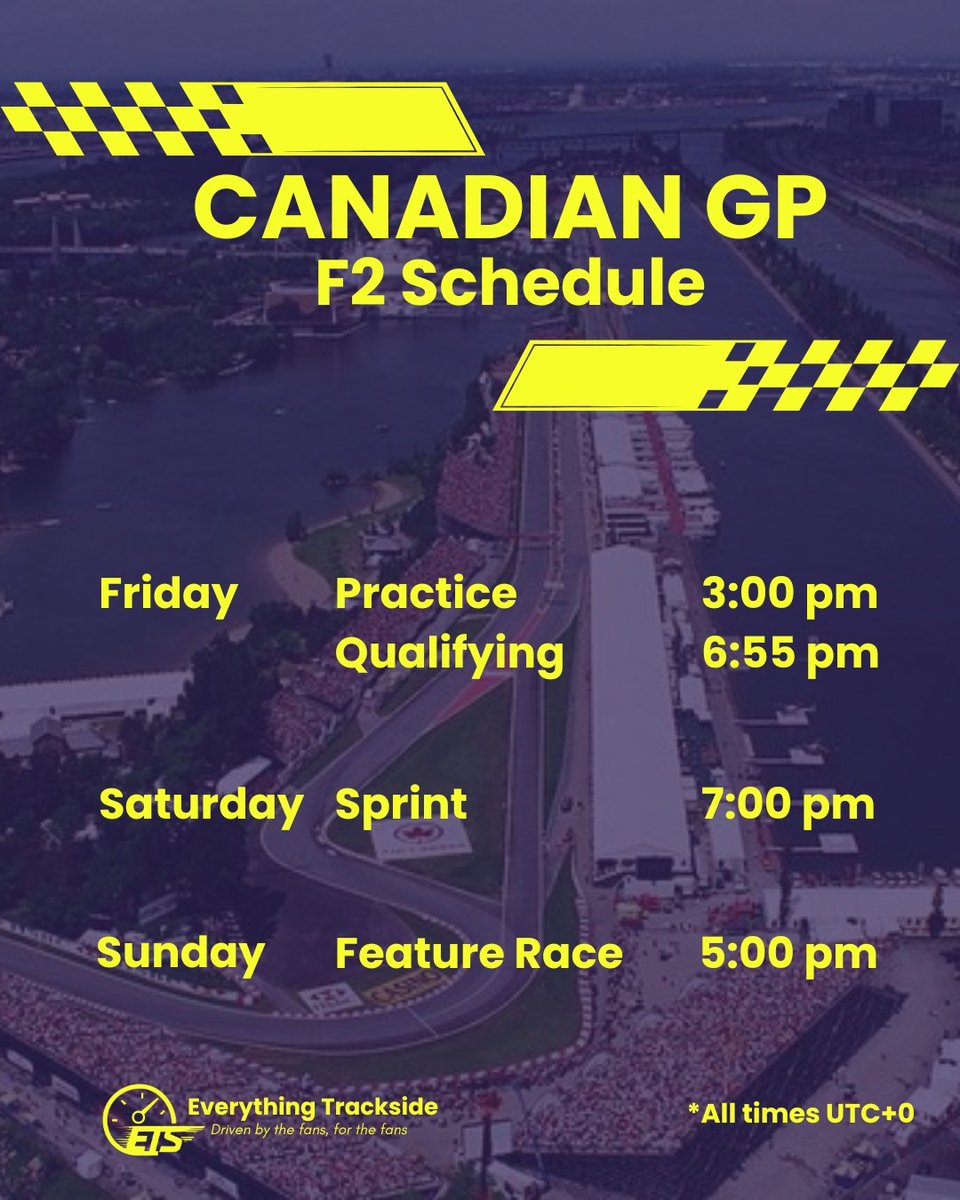 CANADIAN GP
F2 Schedule

| | | |
|---|---|---|
| Friday | Practice | 3:00 pm |
| | Qualifying | 6:55 pm |
| Saturday | Sprint | 7:00 pm |
| Sunday | Feature Race | 5:00 pm |

ETS
Everything Trackside
Driven by the fans, for the fans

*All times UTC+0